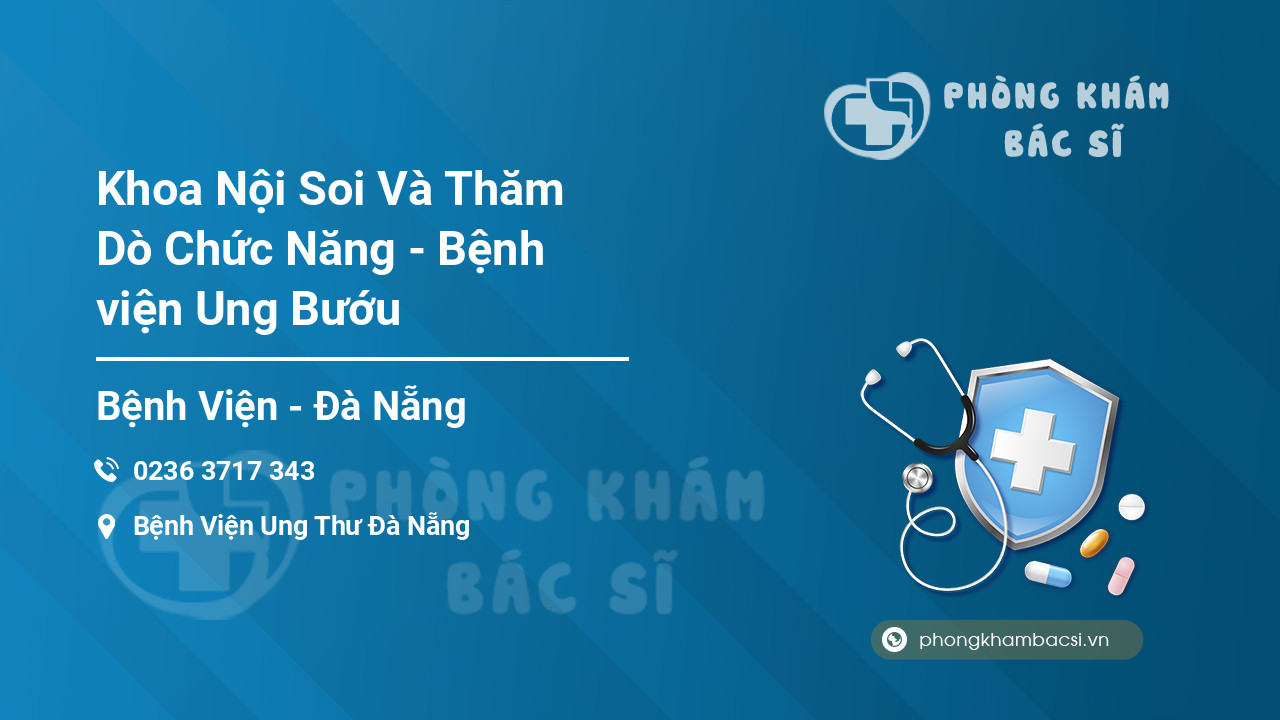 PHÒNG KHÁM
BÁC SĨ

Khoa Nội Soi Và Thăm Dò Chức Năng - Bệnh viện Ung Bướu

Bệnh Viện - Đà Nẵng

0236 3717 343

Bệnh Viện Ung Thư Đà Nẵng

PHÒNG KHÁM
BÁC SĨ

phongkhambacsi.vn